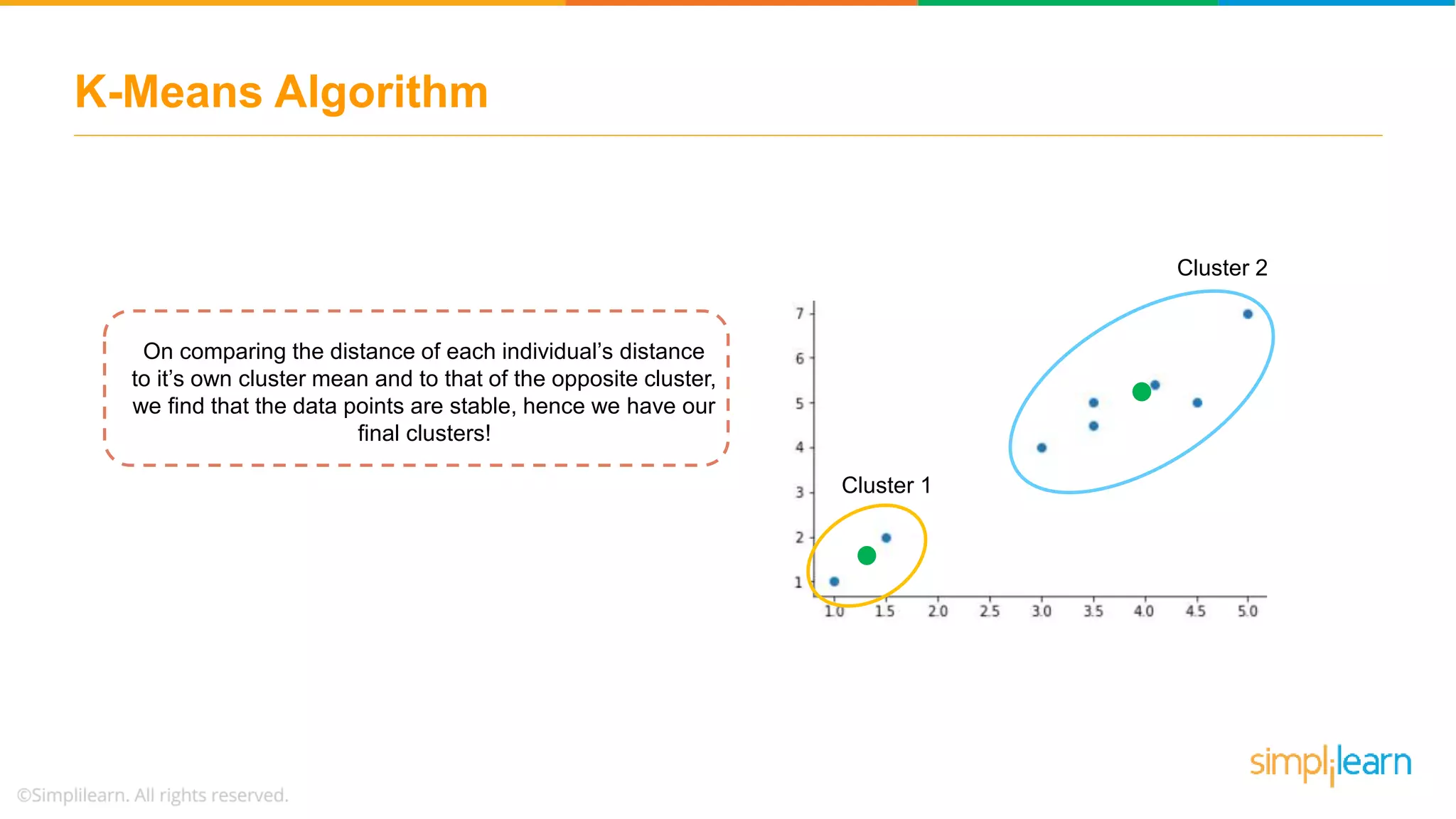 K-Means Algorithm

On comparing the distance of each individual's distance to it's own cluster mean and to that of the opposite cluster, we find that the data points are stable, hence we have our final clusters!

Cluster 2

Cluster 1

7
6
5
4
3
2
1

1.0 1.5 2.0 2.5 3.0 3.5 4.0 4.5 5.0

simplilearn

©Simplilearn. All rights reserved.